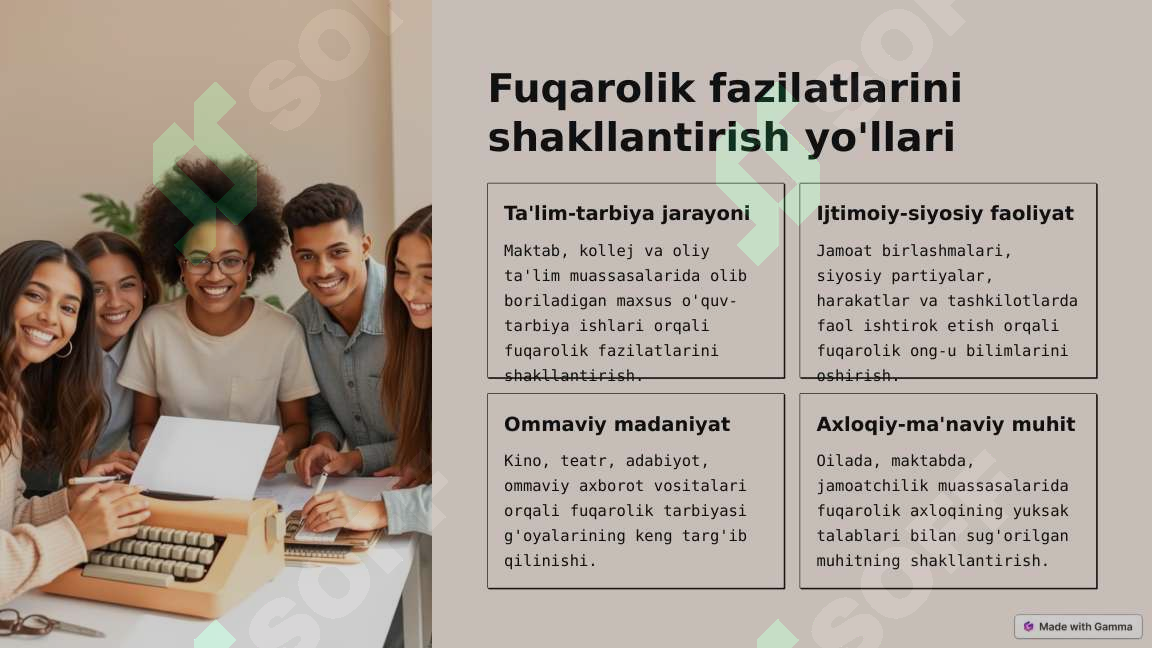 Fuqarolik fazilatlarini shakllantirish yo'llari

Ta'lim-tarbiya jarayoni

Maktab, kollej va oliy ta'lim muassasalarida olib boriladigan maxsus o'quv-tarbiya ishlari orqali fuqarolik fazilatlarini shakllantirish.

Ijtimoiy-siyosiy faoliyat

Jamoat birlashmalari, siyosiy partiyalar, harakatlar va tashkilotlarda faol ishtirok etish orqali fuqarolik ong-u bilimlarini oshirish.

Ommaviy madaniyat

Kino, teatr, adabiyot, ommaviy axborot vositalari orqali fuqarolik tarbiyasi g'oyalarining keng targ'ib qilinishi.

Axloqiy-ma'naviy muhit

Oilada, maktabda, jamoatchilik muassasalarida fuqarolik axloqining yuksak talablari bilan sug'orilgan muhitning shakllantirish.

Made with Gamma